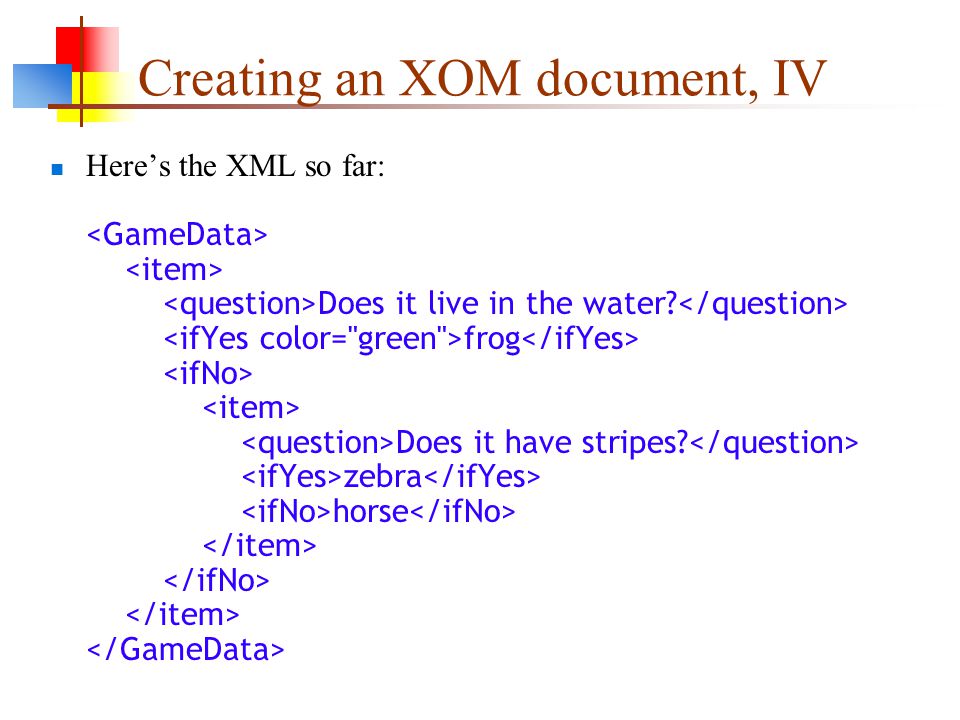 Creating an XOM document, IV

Here’s the XML so far:

<GameData>
<item>
<question>Does it live in the water?</question>
<ifYes color="green">frog</ifYes>
<ifNo>
<item>
<question>Does it have stripes?</question>
<ifYes>zebra</ifYes>
<ifNo>horse</ifNo>
</item>
</ifNo>
</item>
</GameData>